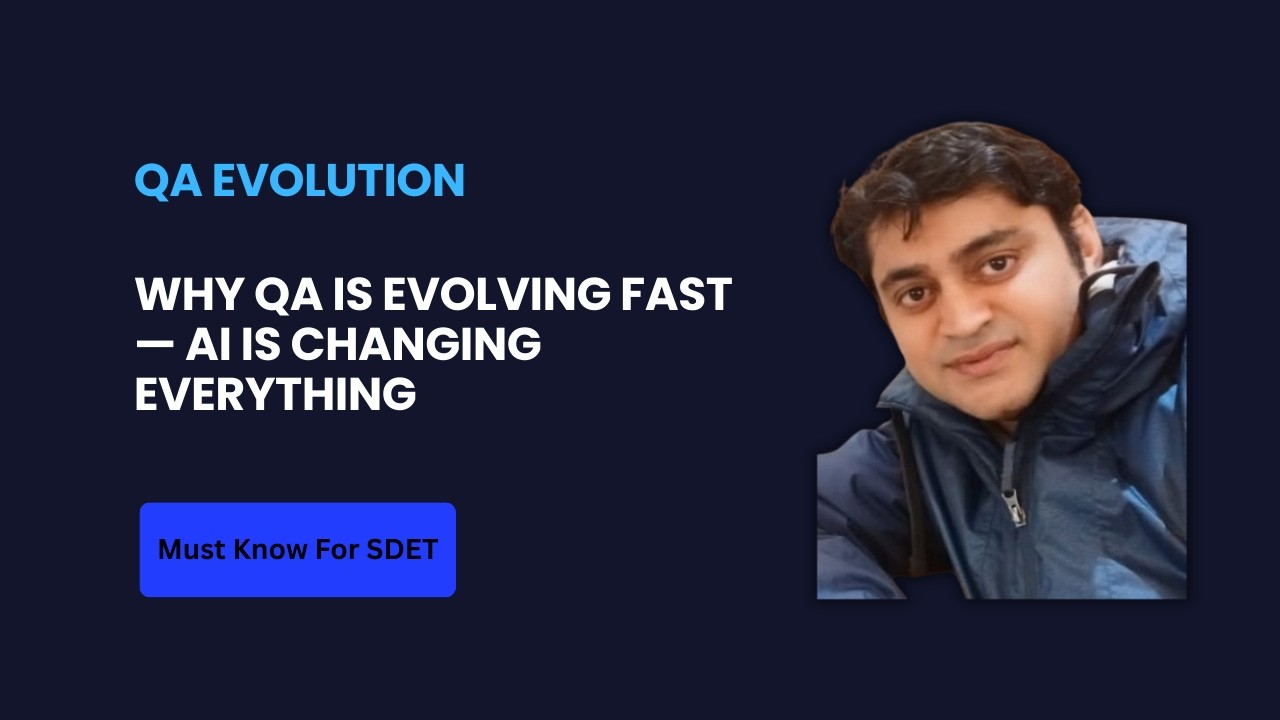 QA EVOLUTION

WHY QA IS EVOLVING FAST — AI IS CHANGING EVERYTHING

Must Know For SDET